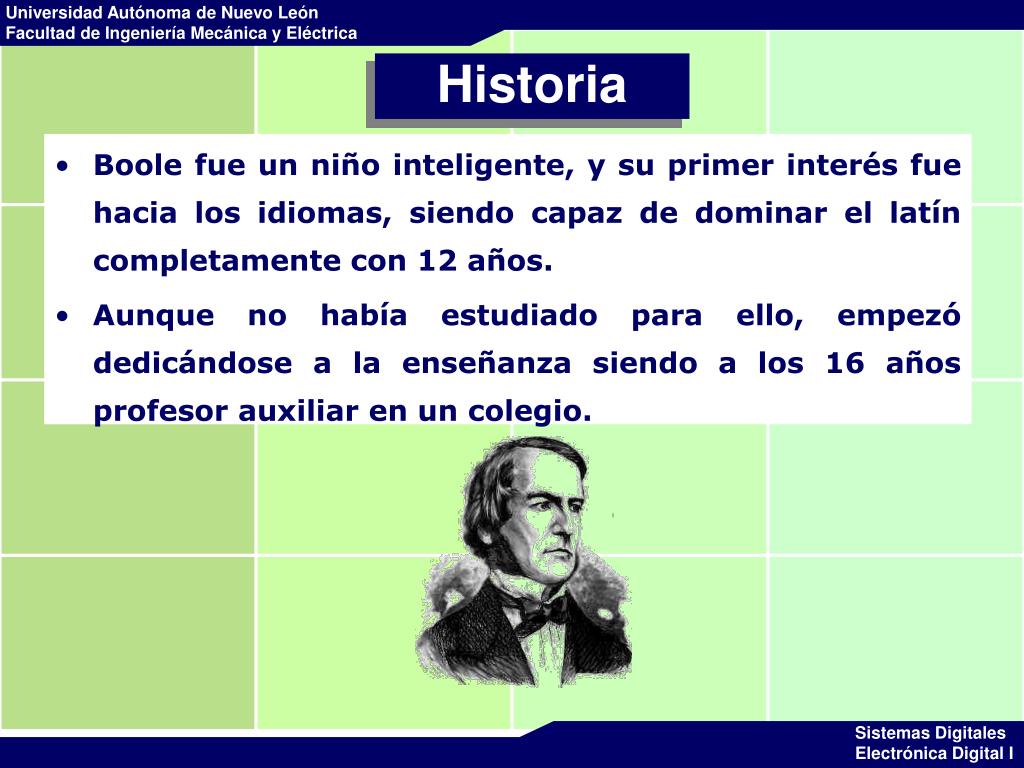 Universidad Autónoma de Nuevo León
Facultad de Ingeniería Mecánica y Eléctrica

Historia

• Boole fue un niño inteligente, y su primer interés fue hacia los idiomas, siendo capaz de dominar el latín completamente con 12 años.
• Aunque no había estudiado para ello, empezó dedicándose a la enseñanza siendo a los 16 años profesor auxiliar en un colegio.

Sistemas Digitales
Electrónica Digital I